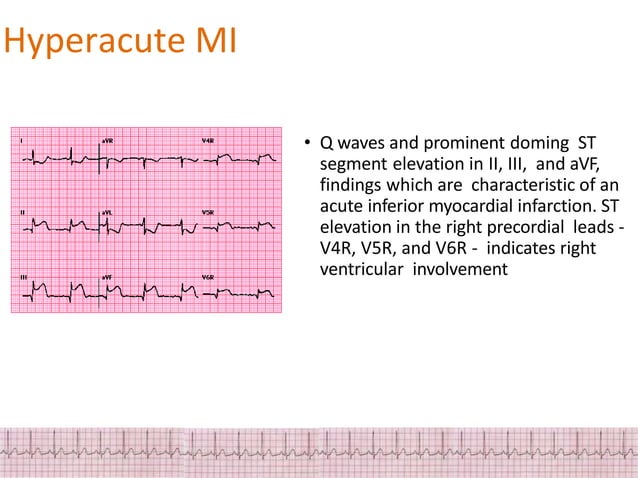 Hyperacute MI

I

aVR

V4R

II

aVL

V5R

III

aVF

V6R

• Q waves and prominent doming ST segment elevation in II, III, and aVF, findings which are characteristic of an acute inferior myocardial infarction. ST elevation in the right precordial leads - V4R, V5R, and V6R - indicates right ventricular involvement